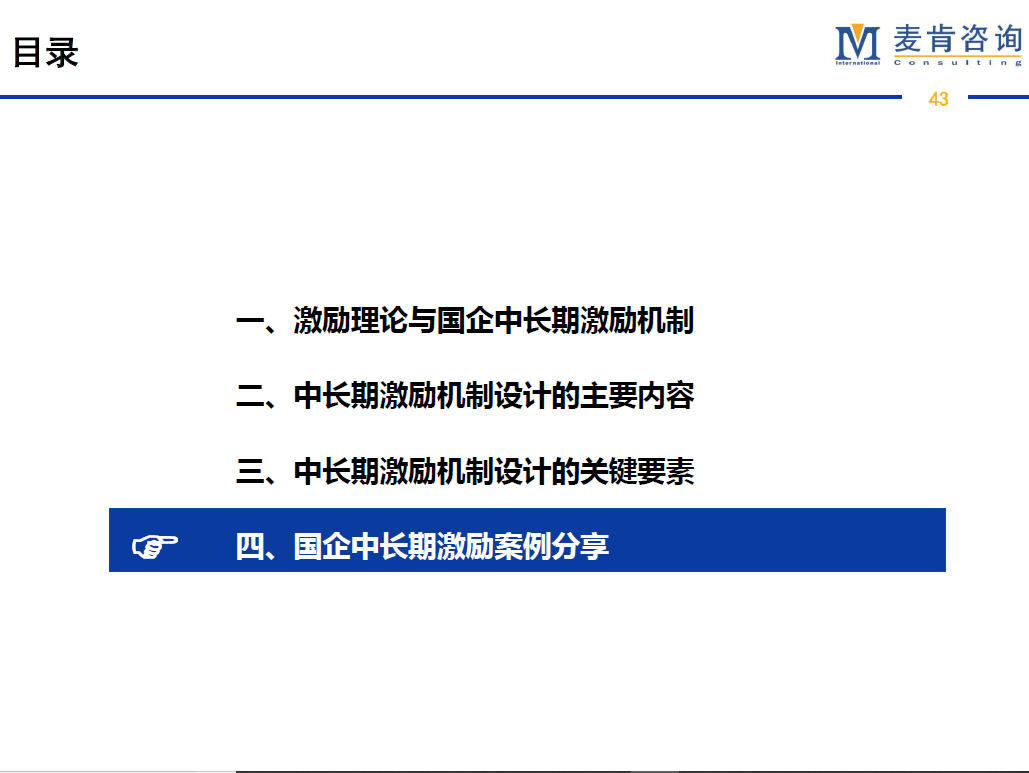 目录

M International 麦肯咨询 Consulting

43

一、激励理论与国企中长期激励机制

二、中长期激励机制设计的主要内容

三、中长期激励机制设计的关键要素

☞ 四、国企中长期激励案例分享